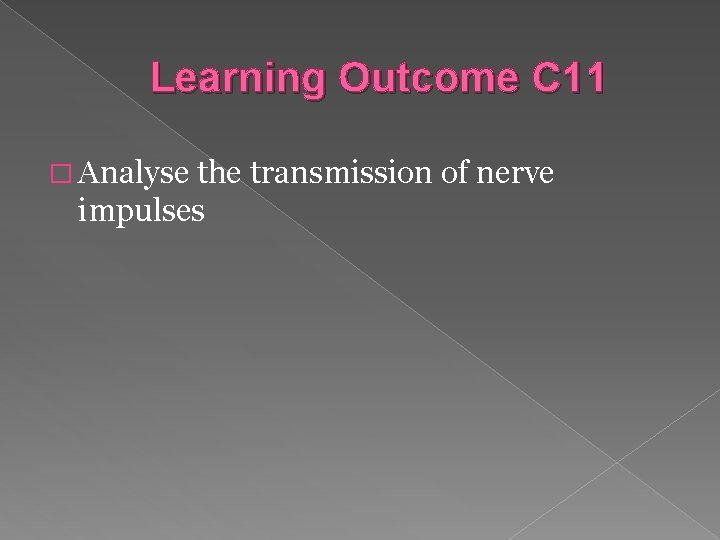 Learning Outcome C11

□ Analyse the transmission of nerve impulses